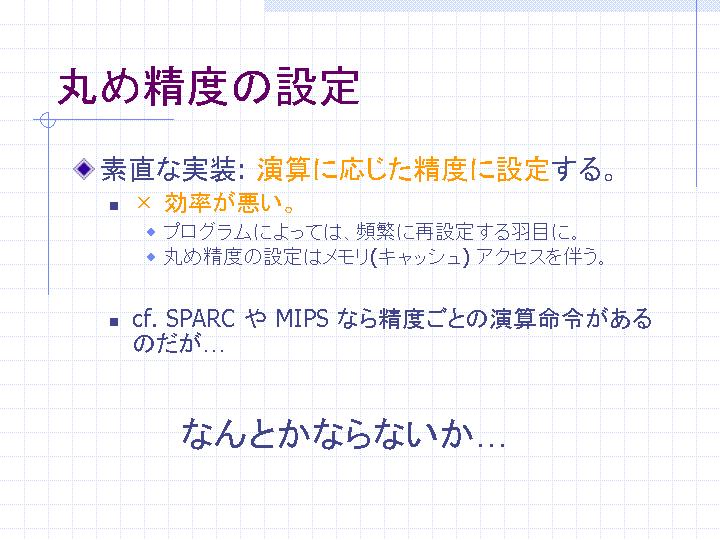 丸め精度の設定

素直な実装: 演算に応じた精度に設定する。

× 効率が悪い。

プログラムによっては、頻繁に再設定する羽目に。

丸め精度の設定はメモリ(キャッシュ) アクセスを伴う。

cf. SPARC や MIPS なら精度ごとの演算命令があるのだが…

なんとかならないか…